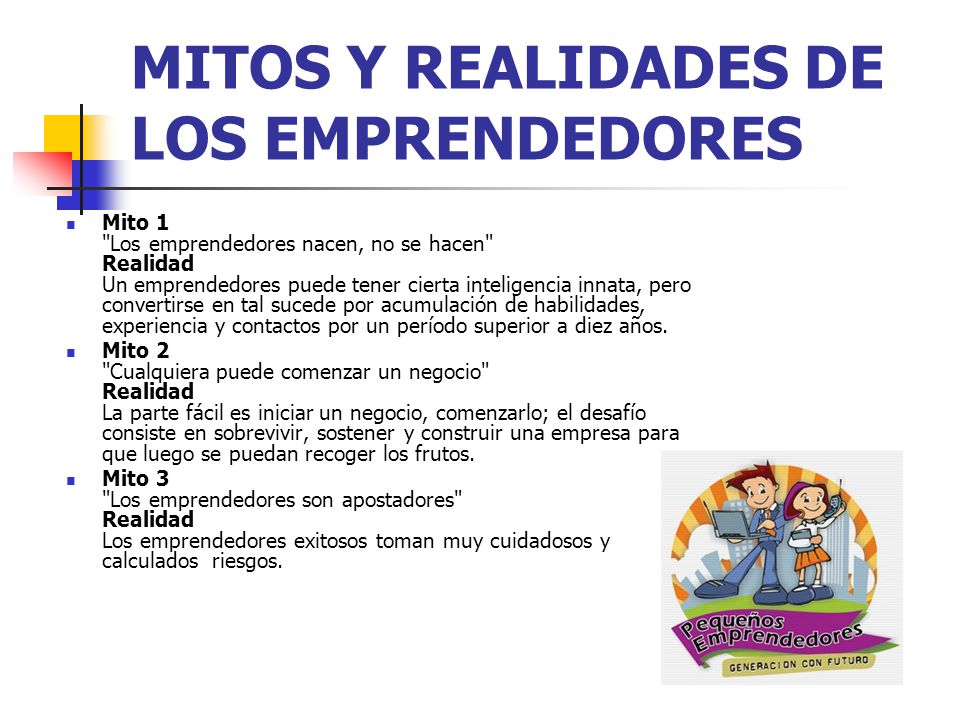 MITOS Y REALIDADES DE LOS EMPRENDEDORES

Mito 1
"Los emprendedores nacen, no se hacen"
Realidad
Un emprendedores puede tener cierta inteligencia innata, pero convertirse en tal sucede por acumulación de habilidades, experiencia y contactos por un período superior a diez años.

Mito 2
"Cualquiera puede comenzar un negocio"
Realidad
La parte fácil es iniciar un negocio, comenzarlo; el desafío consiste en sobrevivir, sostener y construir una empresa para que luego se puedan recoger los frutos.

Mito 3
"Los emprendedores son apostadores"
Realidad
Los emprendedores exitosos toman muy cuidadosos y calculados riesgos.

Pequeños Emprendedores
GENERACION CON FUTURO